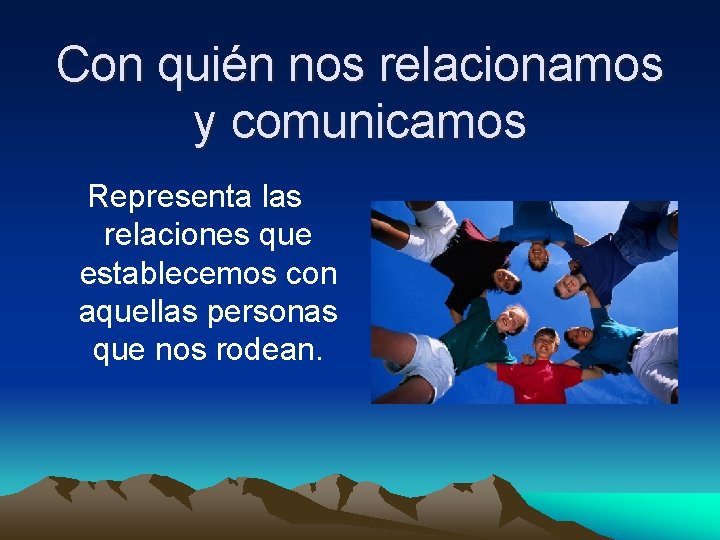 Con quién nos relacionamos y comunicamos

Representa las relaciones que establecemos con aquellas personas que nos rodean.